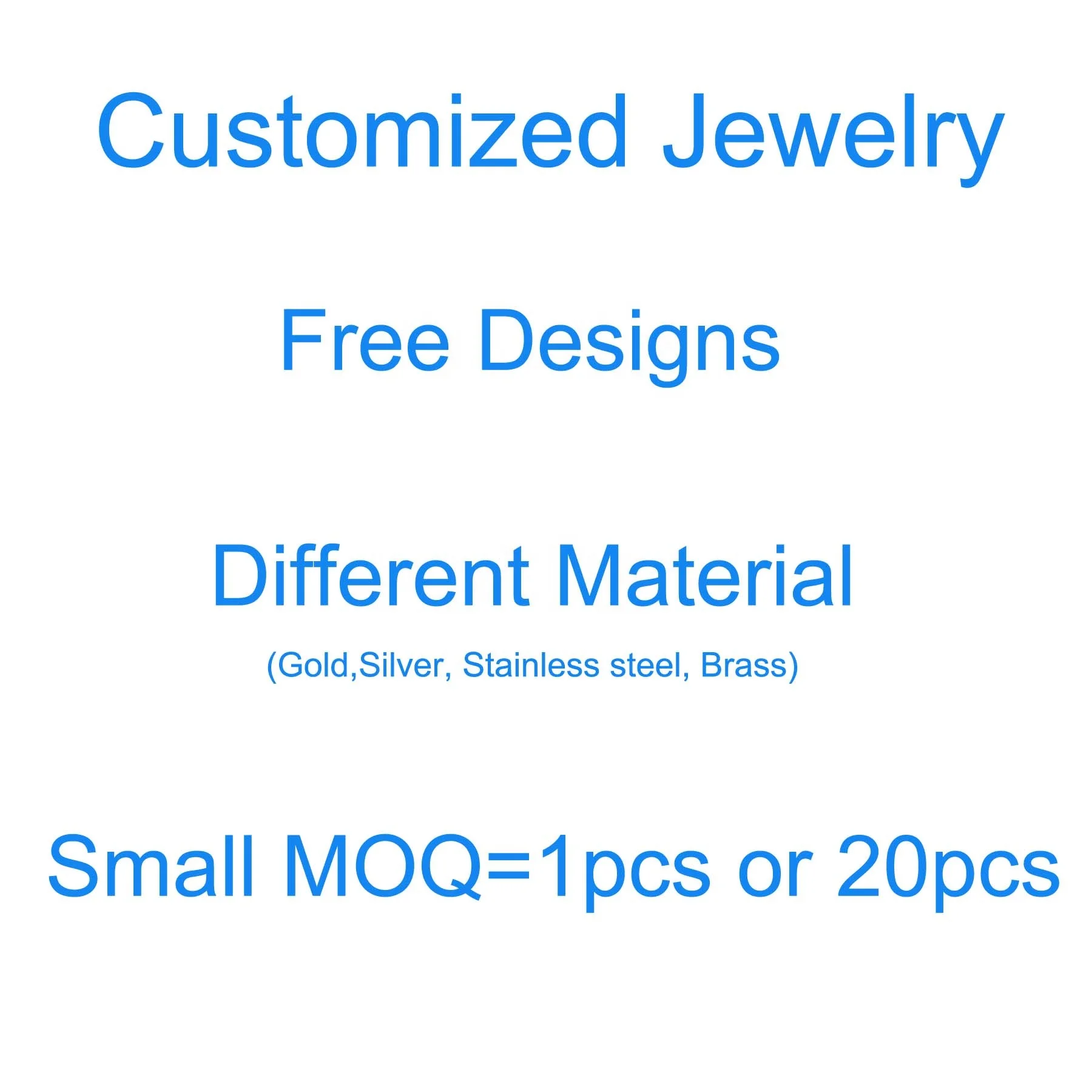 Customized Jewelry

Free Designs

Different Material

(Gold,Silver, Stainless steel, Brass)

Small MOQ=1pcs or 20pcs